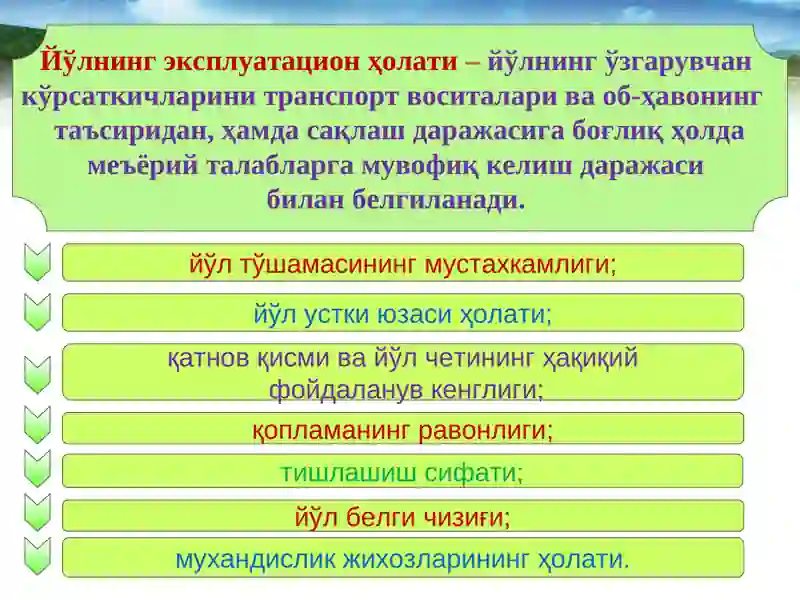 Йўлнинг эксплуатацион ҳолати – йўлнинг ўзгарувчан кўрсаткичларини транспорт воситалари ва об-ҳавонинг таъсиридан, ҳамда сақлаш даражасига боғлиқ ҳолда меъёрий талабларга мувофиқ келиш даражаси билан белгиланади.

йўл тўшамасининг мустахкамлиги;

йўл устки юзаси ҳолати;

қатнов қисми ва йўл четининг ҳақиқий фойдаланув кенглиги;

қопламанинг равонлиги;

тишлашиш сифати;

йўл белги чизиғи;

мухандислик жихозларининг ҳолати.